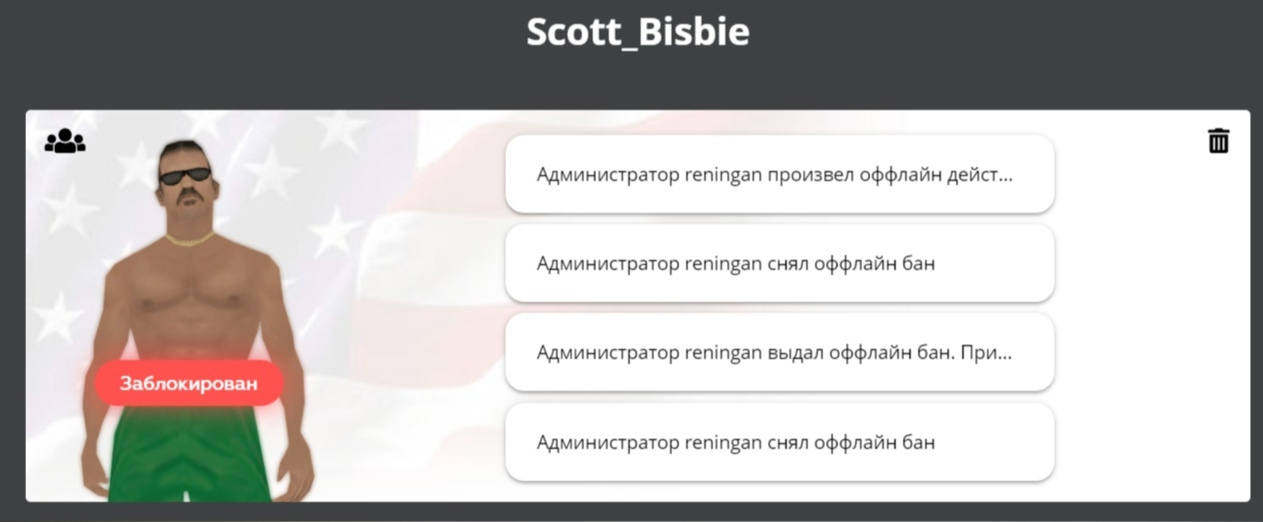 Scott_Bisbie

Заблокирован

Администратор reningan произвел оффлайн дейст...

Администратор reningan снял оффлайн бан

Администратор reningan выдал оффлайн бан. При...

Администратор reningan снял оффлайн бан